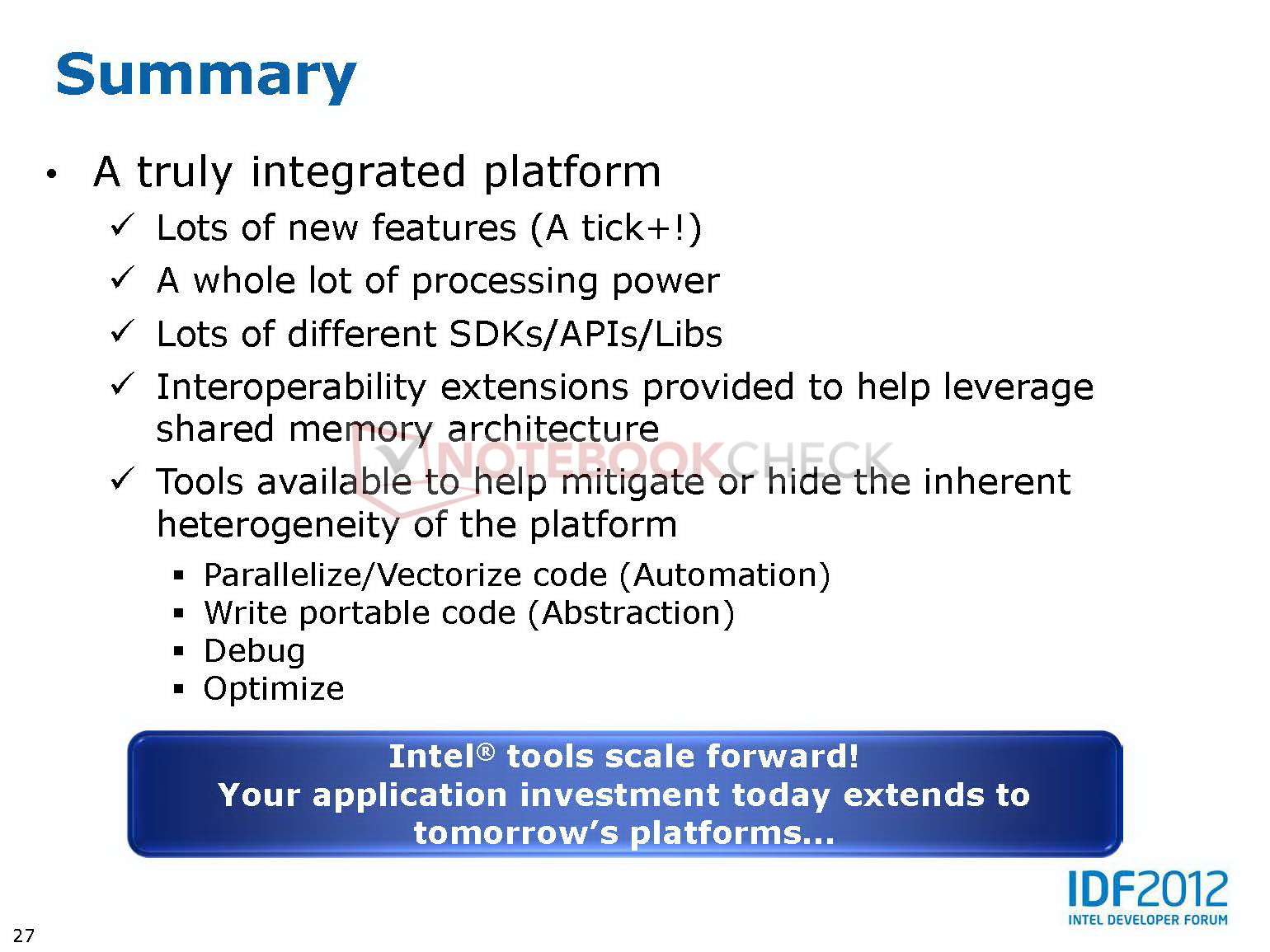 Summary

• A truly integrated platform

✓ Lots of new features (A tick+!)

✓ A whole lot of processing power

✓ Lots of different SDKs/APIs/Libs

✓ Interoperability extensions provided to help leverage shared memory architecture

✓ Tools available to help mitigate or hide the inherent heterogeneity of the platform

▪ Parallelize/Vectorize code (Automation)
▪ Write portable code (Abstraction)
▪ Debug
▪ Optimize

NOTEBOOKCHECK

Intel® tools scale forward!
Your application investment today extends to tomorrow's platforms...

IDF2012
INTEL DEVELOPER FORUM

27